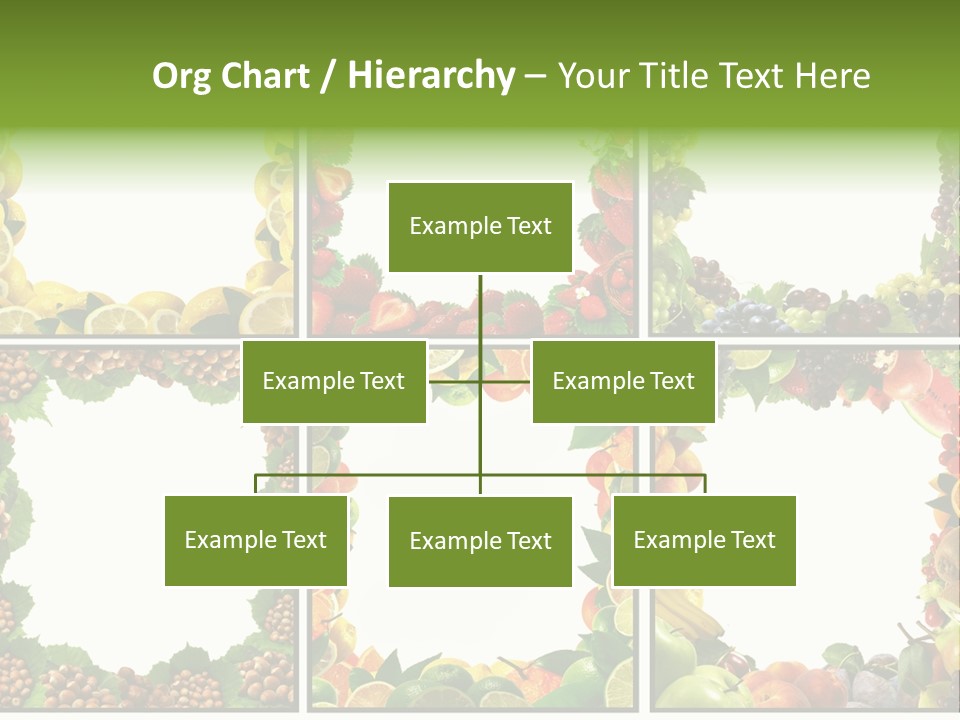 Org Chart / Hierarchy – Your Title Text Here

Example Text

Example Text

Example Text

Example Text

Example Text

Example Text